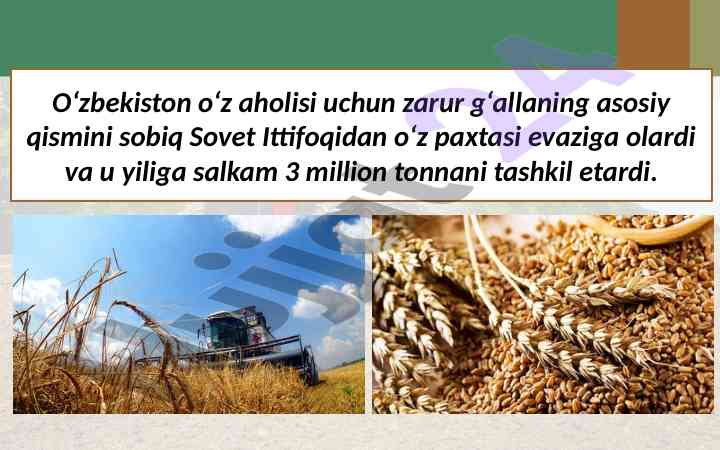 O‘zbekiston o‘z aholisi uchun zarur g‘allaning asosiy qismini sobiq Sovet Ittifoqidan o‘z paxtasi evaziga olardi va u yiliga salkam 3 million tonnani tashkil etardi.